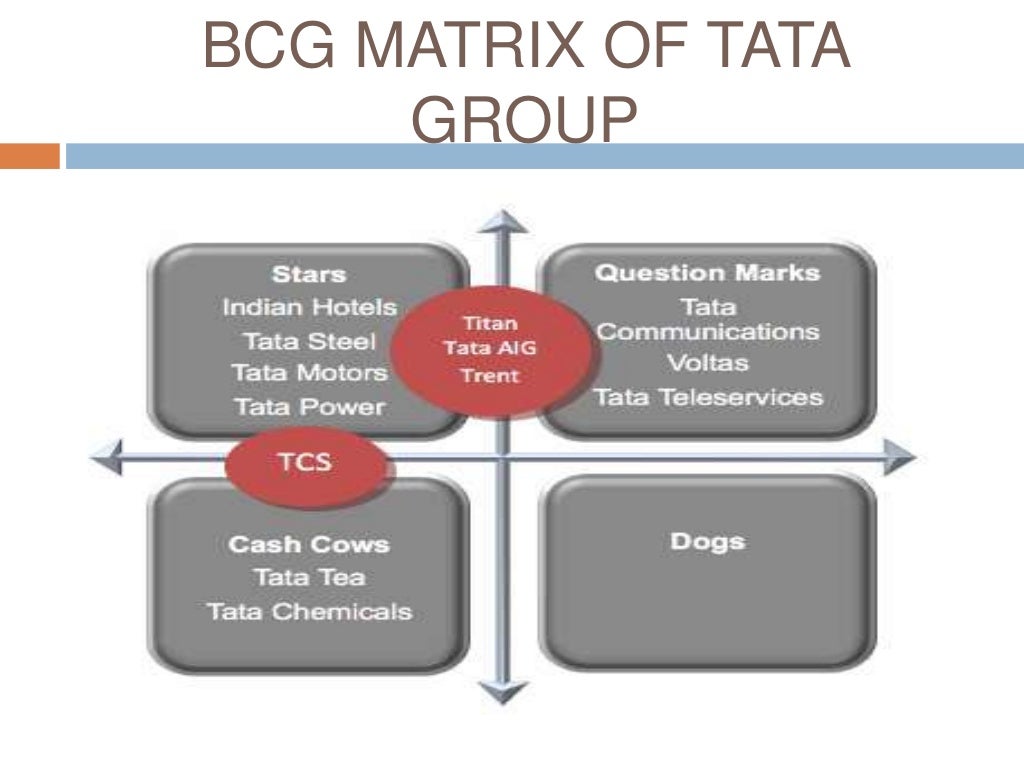 BCG MATRIX OF TATA GROUP

Stars
Indian Hotels
Tata Steel
Tata Motors
Tata Power

Titan
Tata AIG
Trent

Question Marks
Tata Communications
Voltas
Tata Teleservices

TCS

Cash Cows
Tata Tea
Tata Chemicals

Dogs